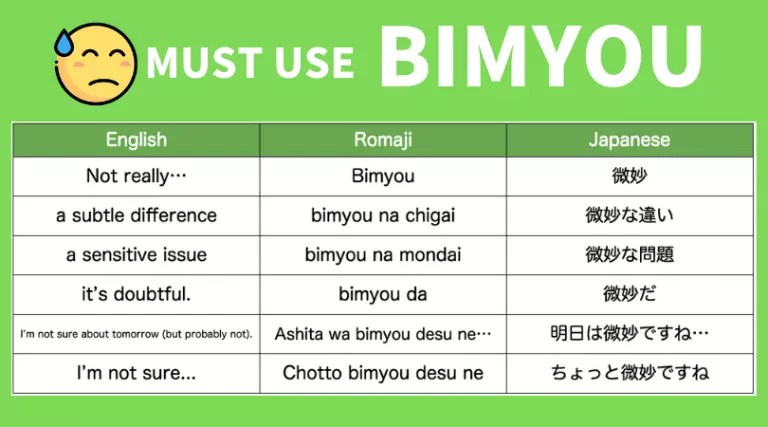 MUST USE BIMYOU

| English | Romaji | Japanese |
|---|---|---|
| Not really… | Bimyou | 微妙 |
| a subtle difference | bimyou na chigai | 微妙な違い |
| a sensitive issue | bimyou na mondai | 微妙な問題 |
| it's doubtful. | bimyou da | 微妙だ |
| I'm not sure about tomorrow (but probably not). | Ashita wa bimyou desu ne… | 明日は微妙ですね… |
| I'm not sure... | Chotto bimyou desu ne | ちょっと微妙ですね |